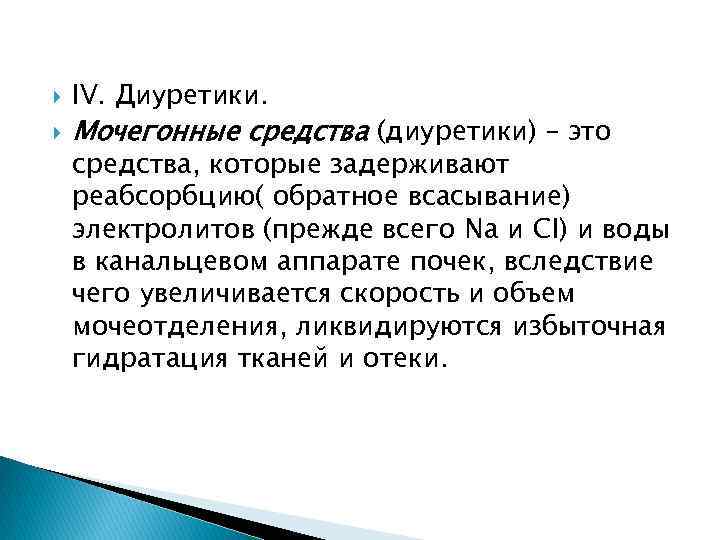 IV. Диуретики.

Мочегонные средства (диуретики) – это средства, которые задерживают реабсорбцию( обратное всасывание) электролитов (прежде всего Na и Cl) и воды в канальцевом аппарате почек, вследствие чего увеличивается скорость и объем мочеотделения, ликвидируются избыточная гидратация тканей и отеки.